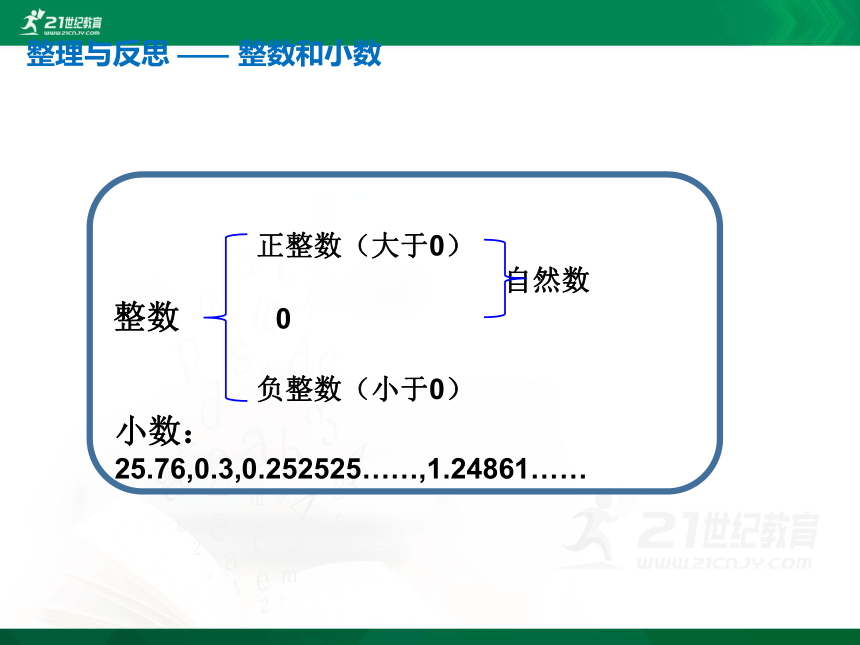 21世纪教育
WWW.21CNJY.COM

整理与反思 —— 整数和小数

整数

正整数（大于0）

0

负整数（小于0）

自然数

小数：

25.76,0.3,0.252525……,1.24861……

21世纪教育
WWW.21CNJY.COM